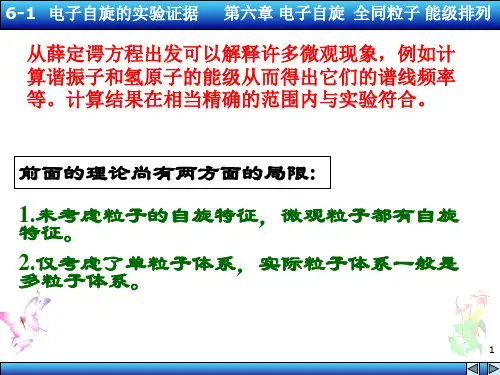 6-1 电子自旋的实验证据　　第六章 电子自旋 全同粒子 能级排列

从薛定谔方程出发可以解释许多微观现象，例如计算谐振子和氢原子的能级从而得出它们的谱线频率等。计算结果在相当精确的范围内与实验符合。

前面的理论尚有两方面的局限：

1.未考虑粒子的自旋特征，微观粒子都有自旋特征。

2.仅考虑了单粒子体系，实际粒子体系一般是多粒子体系。

1